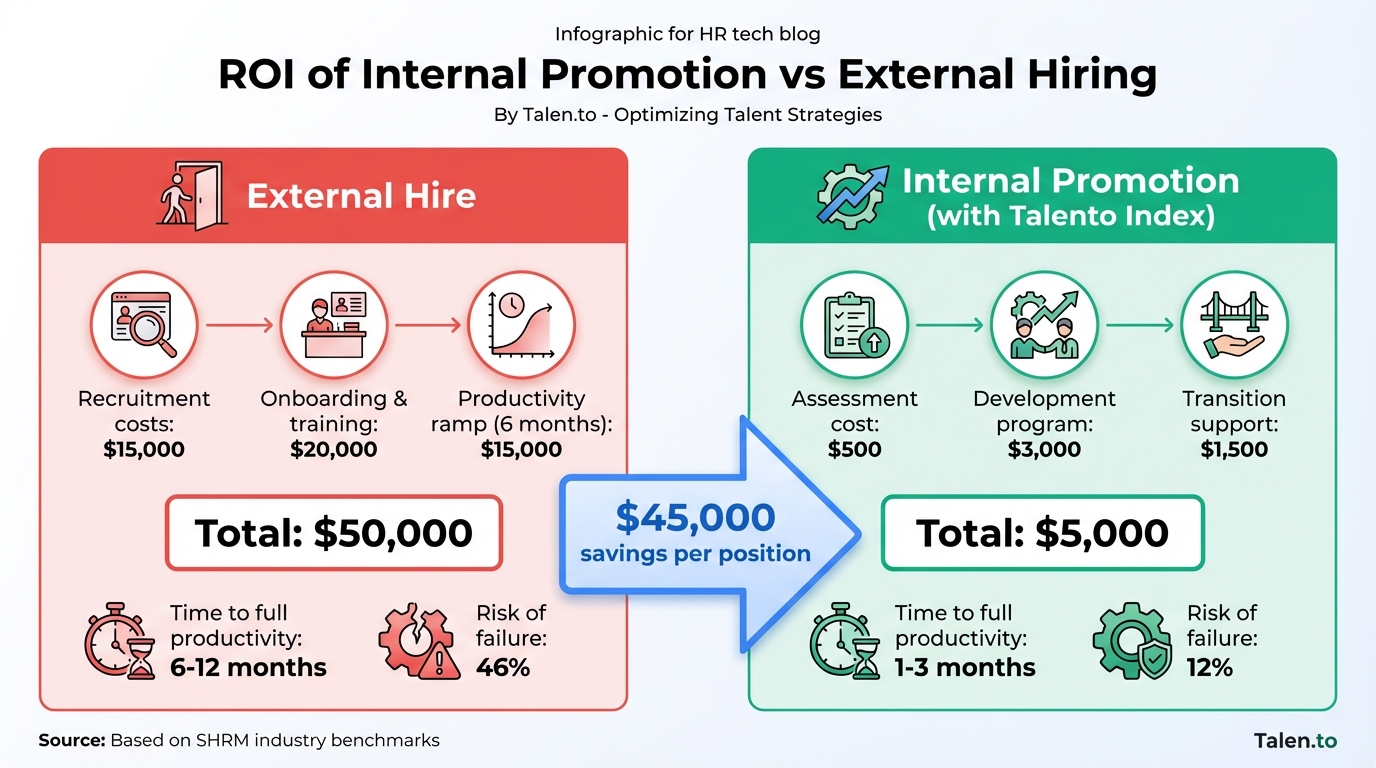 Infographic for HR tech blog

ROI of Internal Promotion vs External Hiring

By Talen.to - Optimizing Talent Strategies

External Hire

Recruitment costs: $15,000

Onboarding & training: $20,000

Productivity ramp (6 months): $15,000

Total: $50,000

Time to full productivity: 6-12 months

Risk of failure: 46%

$45,000 savings per position

Internal Promotion (with Talento Index)

Assessment cost: $500

Development program: $3,000

Transition support: $1,500

Total: $5,000

Time to full productivity: 1-3 months

Risk of failure: 12%

Source: Based on SHRM industry benchmarks

Talen.to